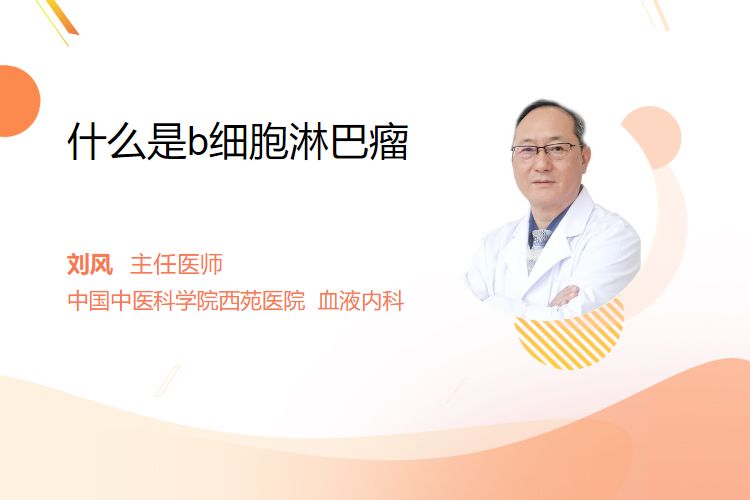 什么是b细胞淋巴瘤

刘风 主任医师

中国中医科学院西苑医院 血液内科